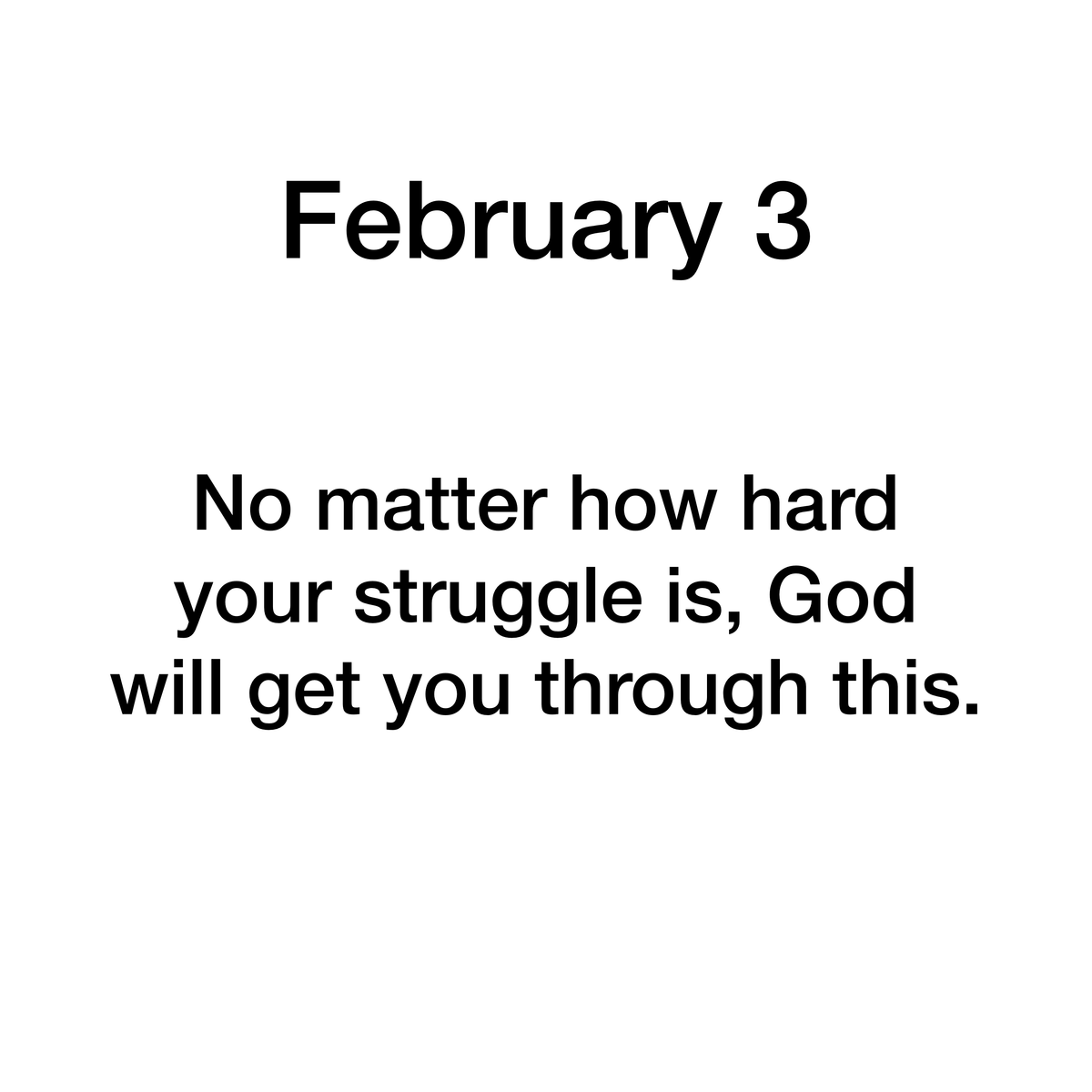 February 3

No matter how hard your struggle is, God will get you through this.